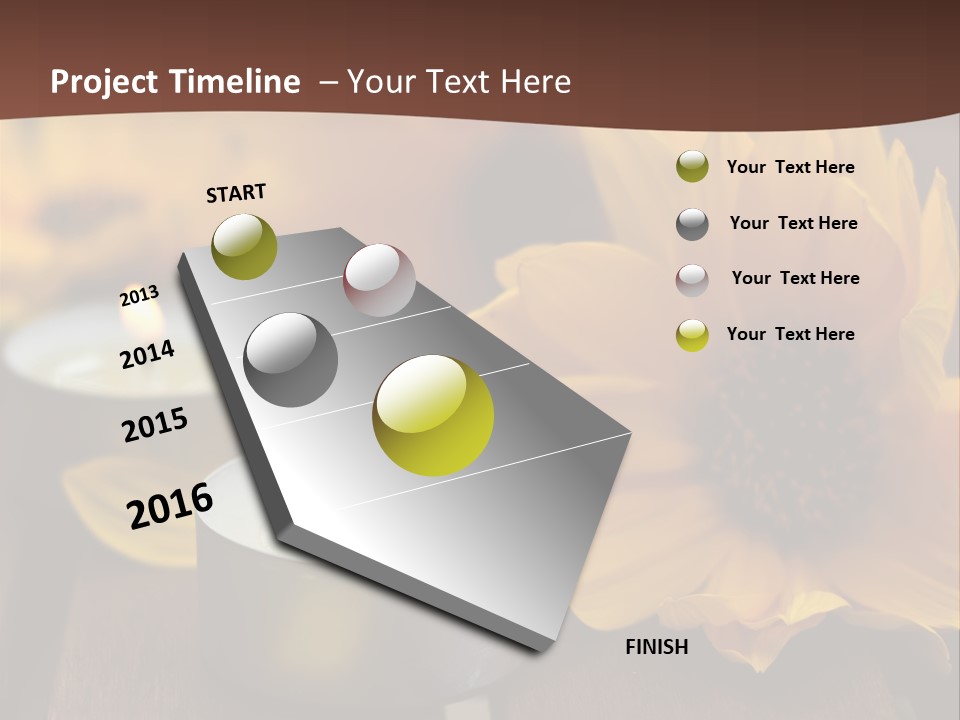 Project Timeline – Your Text Here

START

2013

2014

2015

2016

FINISH

Your Text Here

Your Text Here

Your Text Here

Your Text Here